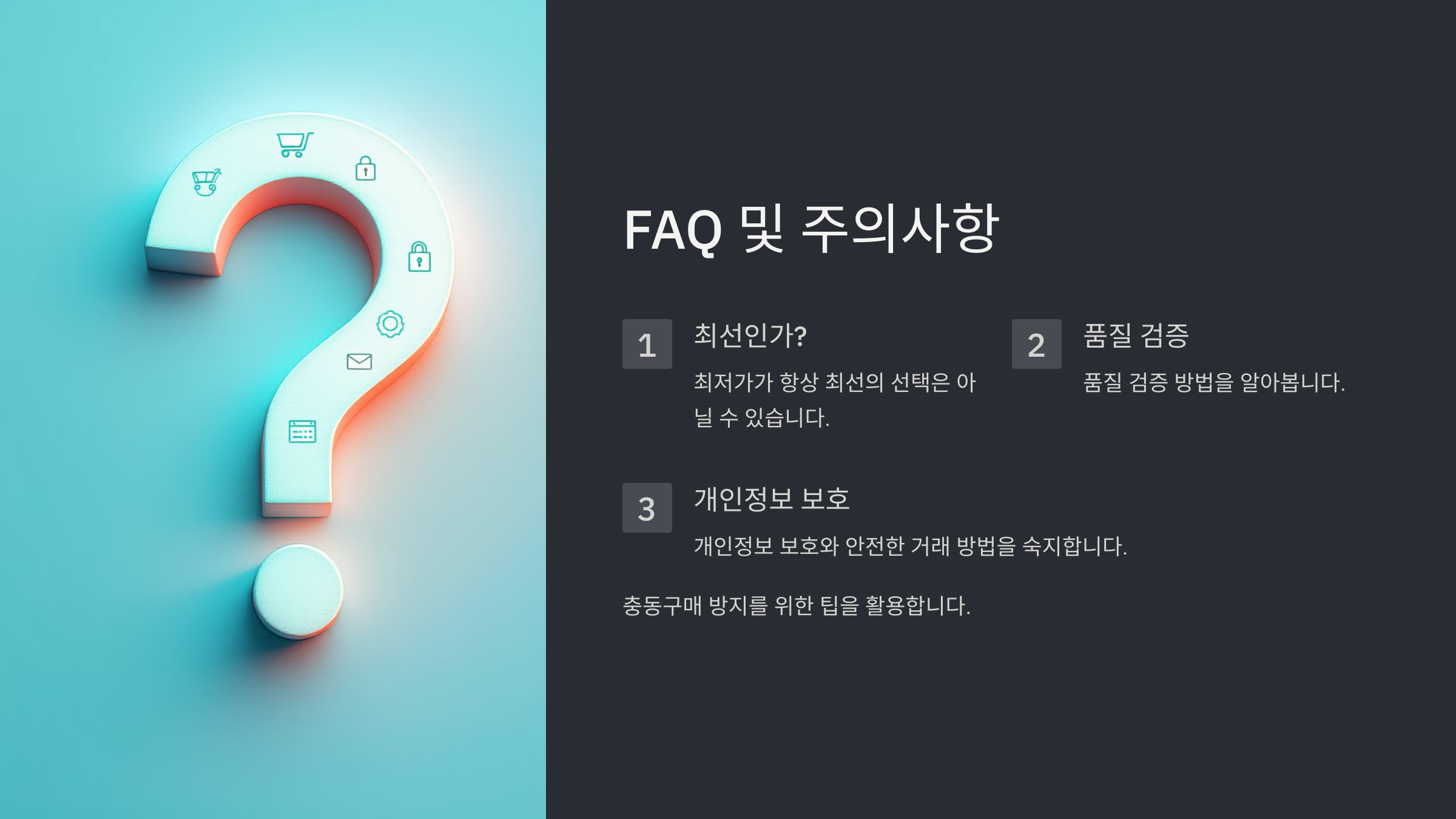 FAQ 및 주의사항

1

최선인가?

최저가가 항상 최선의 선택은 아닐 수 있습니다.

2

품질 검증

품질 검증 방법을 알아봅니다.

3

개인정보 보호

개인정보 보호와 안전한 거래 방법을 숙지합니다.

충동구매 방지를 위한 팁을 활용합니다.